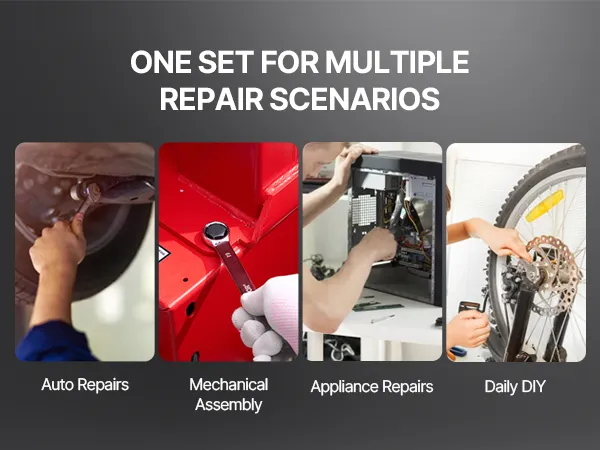 ONE SET FOR MULTIPLE REPAIR SCENARIOS

Auto Repairs

Mechanical Assembly

Appliance Repairs

Daily DIY